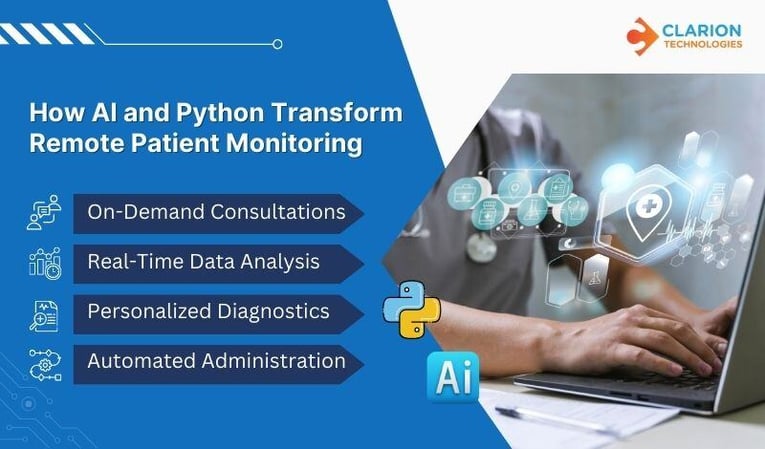 CLARION
TECHNOLOGIES

How AI and Python Transform Remote Patient Monitoring

On-Demand Consultations

Real-Time Data Analysis

Personalized Diagnostics

Automated Administration

Ai